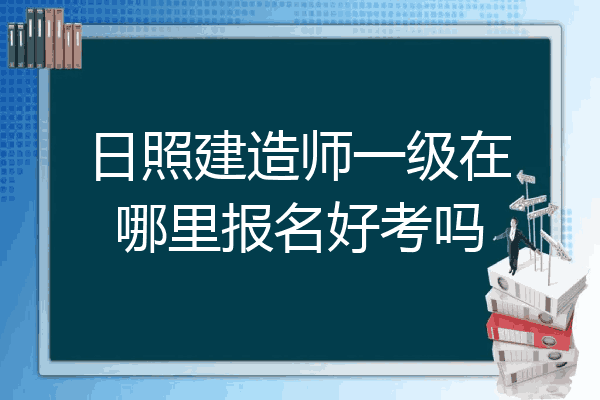 日照建造师一级在哪里报名好考吗